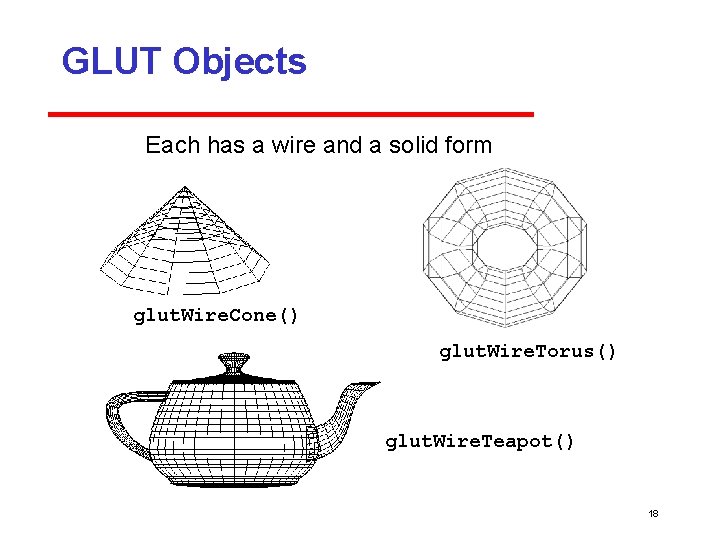 GLUT Objects

Each has a wire and a solid form

glutWireCone()

glutWireTorus()

glutWireTeapot()

18